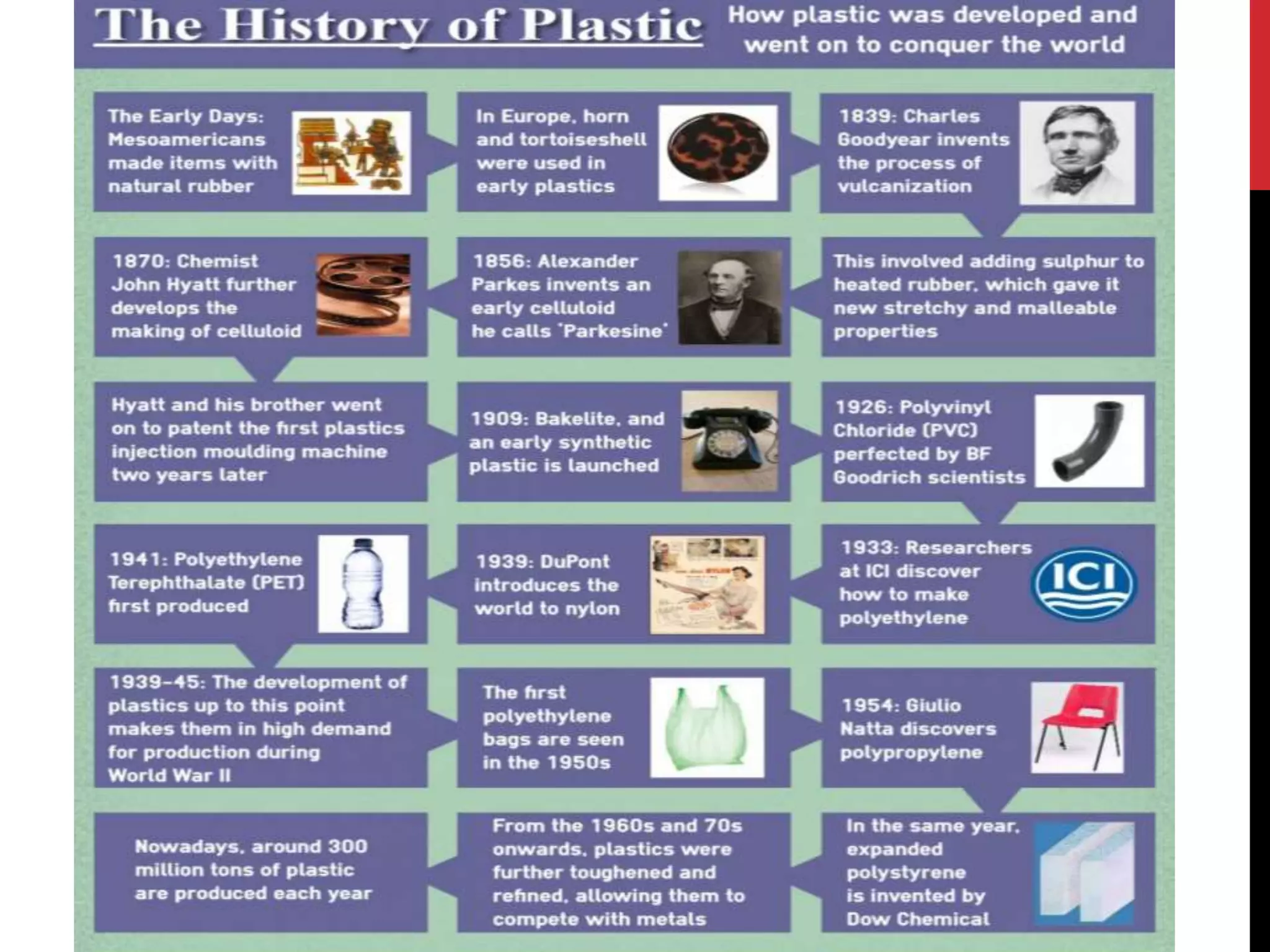 The History of Plastic

How plastic was developed and went on to conquer the world

The Early Days: Mesoamericans made items with natural rubber

In Europe, horn and tortoiseshell were used in early plastics

1839: Charles Goodyear invents the process of vulcanization

This involved adding sulphur to heated rubber, which gave it new stretchy and malleable properties

1856: Alexander Parkes invents an early celluloid he calls 'Parkesine'

1870: Chemist John Hyatt further develops the making of celluloid

Hyatt and his brother went on to patent the first plastics injection moulding machine two years later

1909: Bakelite, and an early synthetic plastic is launched

1926: Polyvinyl Chloride (PVC) perfected by BF Goodrich scientists

1933: Researchers at ICI discover how to make polyethylene

ICI

1939: DuPont introduces the world to nylon

1941: Polyethylene Terephthalate (PET) first produced

1939-45: The development of plastics up to this point makes them in high demand for production during World War II

The first polyethylene bags are seen in the 1950s

1954: Giulio Natta discovers polypropylene

In the same year, expanded polystyrene is invented by Dow Chemical

From the 1960s and 70s onwards, plastics were further toughened and refined, allowing them to compete with metals

Nowadays, around 300 million tons of plastic are produced each year